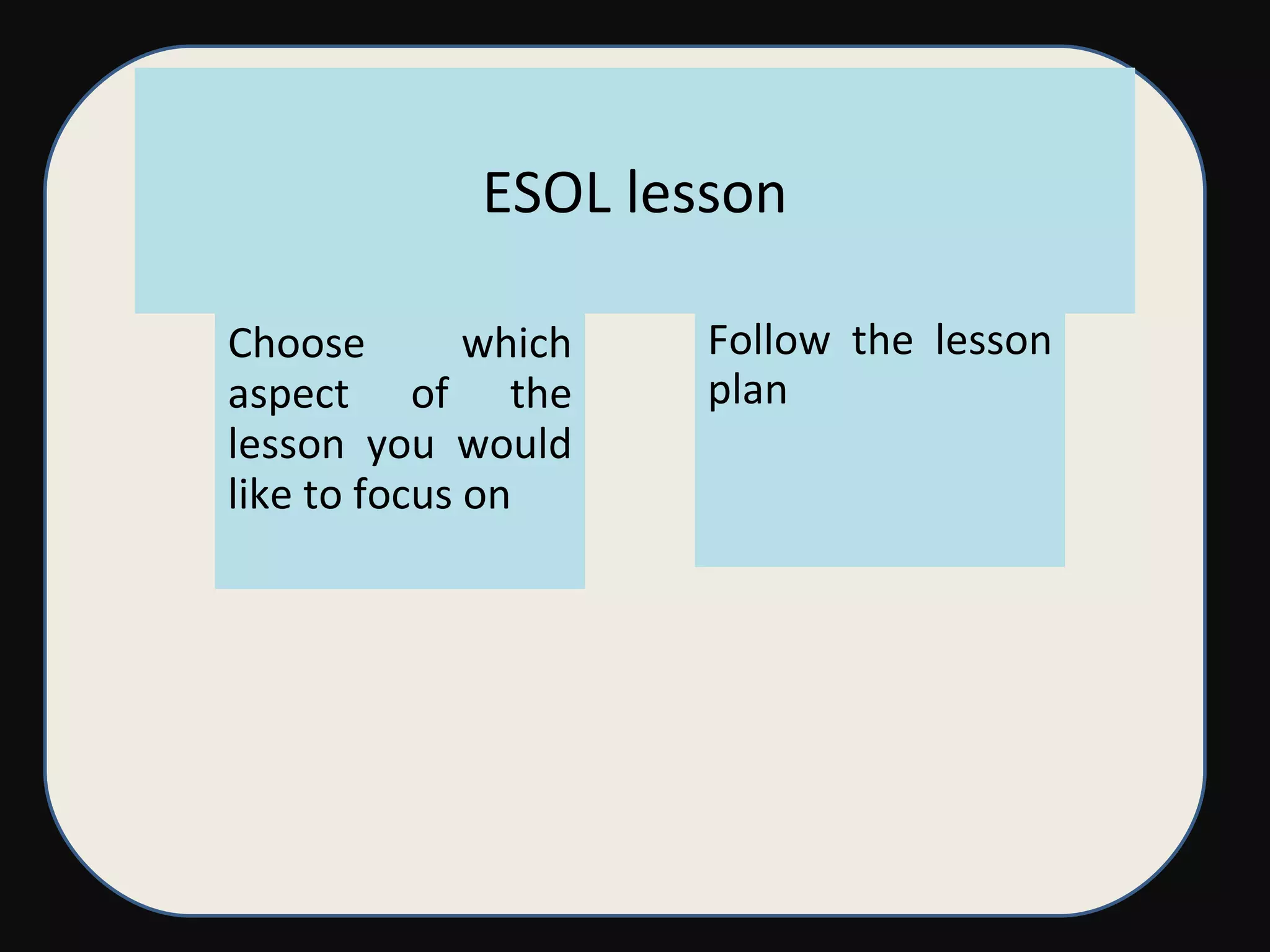 ESOL lesson

Choose which aspect of the lesson you would like to focus on

Follow the lesson plan